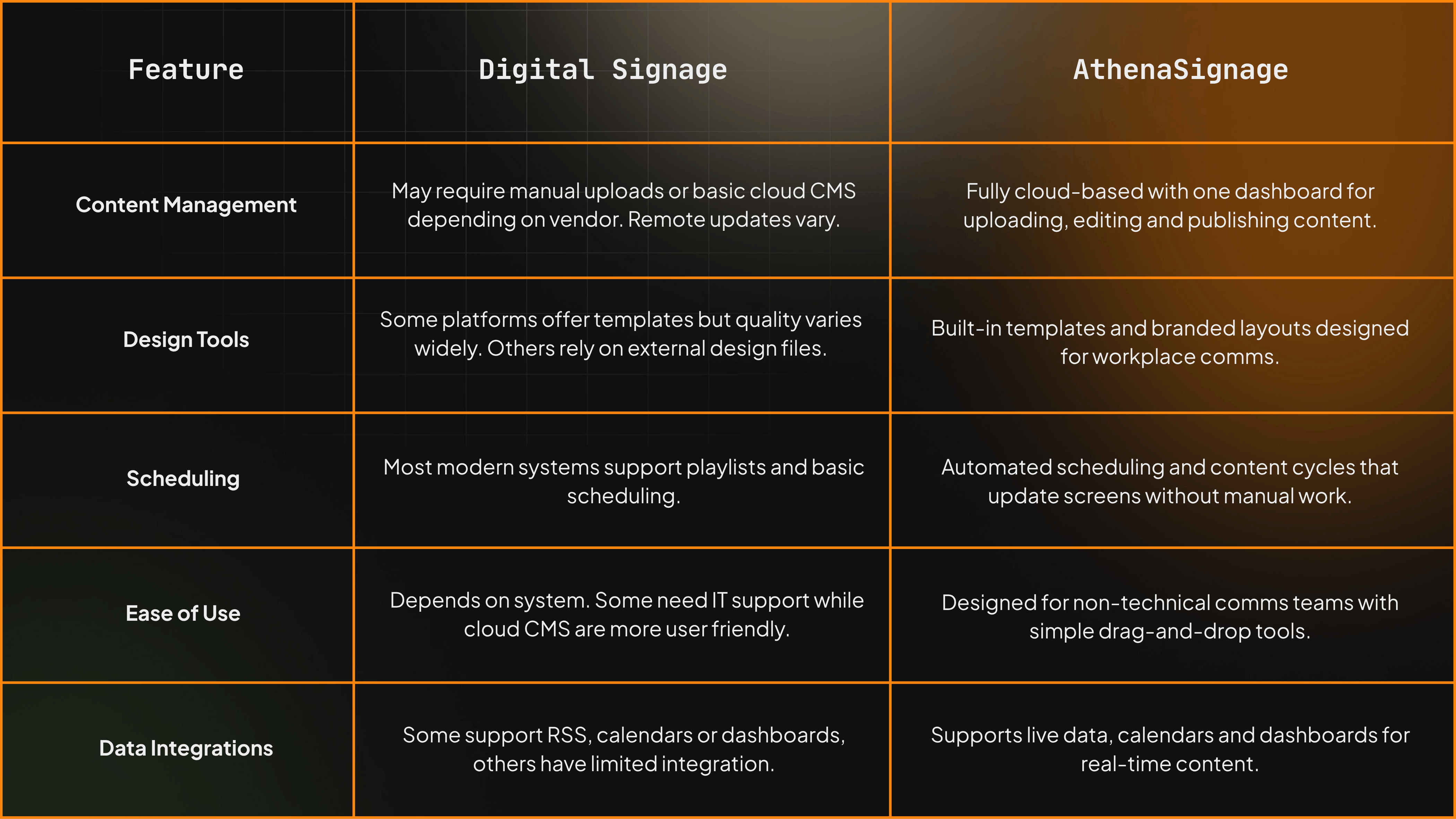 | Feature | Digital Signage | AthenaSignage |
|---|---|---|
| Content Management | May require manual uploads or basic cloud CMS depending on vendor. Remote updates vary. | Fully cloud-based with one dashboard for uploading, editing and publishing content. |
| Design Tools | Some platforms offer templates but quality varies widely. Others rely on external design files. | Built-in templates and branded layouts designed for workplace comms. |
| Scheduling | Most modern systems support playlists and basic scheduling. | Automated scheduling and content cycles that update screens without manual work. |
| Ease of Use | Depends on system. Some need IT support while cloud CMS are more user friendly. | Designed for non-technical comms teams with simple drag-and-drop tools. |
| Data Integrations | Some support RSS, calendars or dashboards, others have limited integration. | Supports live data, calendars and dashboards for real-time content. |